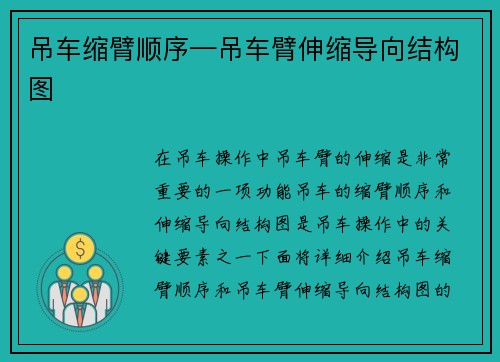 吊车缩臂顺序—吊车臂伸缩导向结构图

在吊车操作中吊车臂的伸缩是非常重要的一项功能吊车的缩臂顺序和伸缩导向结构图是吊车操作中的关键要素之一下面将详细介绍吊车缩臂顺序和吊车臂伸缩导向结构图的

$